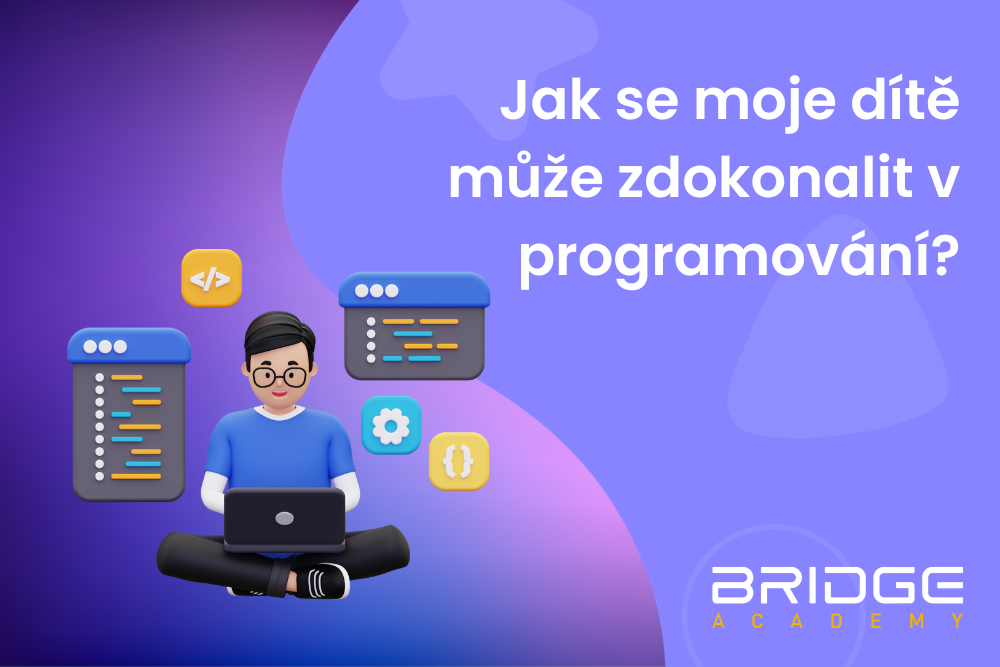 Jak se moje dítě může zdokonalit v programování?

</>

{}

BRIDGE
ACADEMY